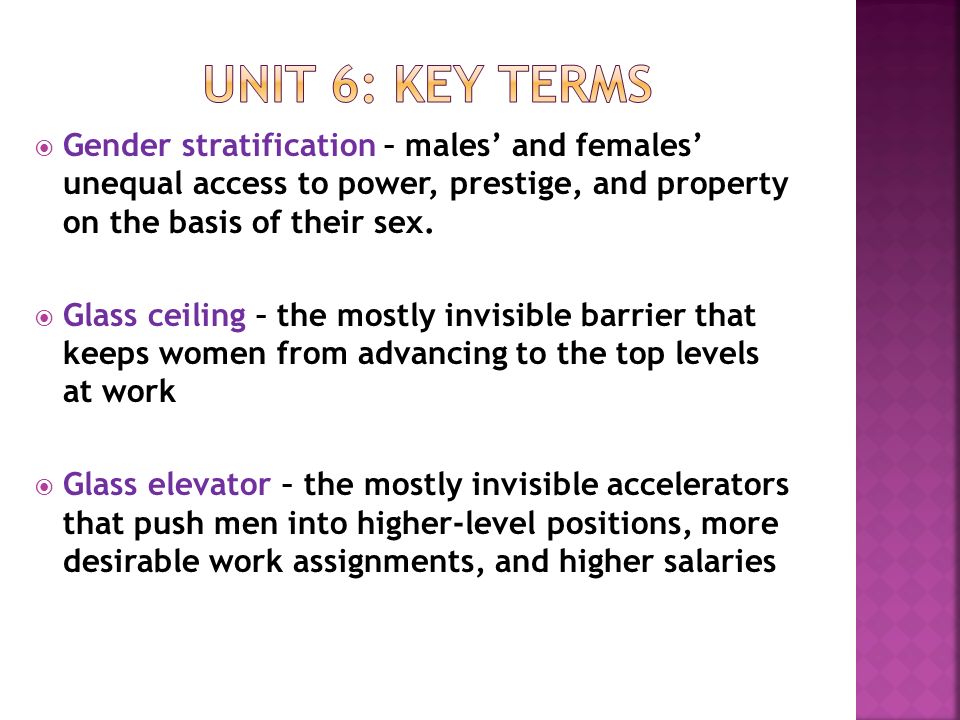 UNIT 6: KEY TERMS

Gender stratification – males' and females' unequal access to power, prestige, and property on the basis of their sex.

Glass ceiling – the mostly invisible barrier that keeps women from advancing to the top levels at work

Glass elevator – the mostly invisible accelerators that push men into higher-level positions, more desirable work assignments, and higher salaries